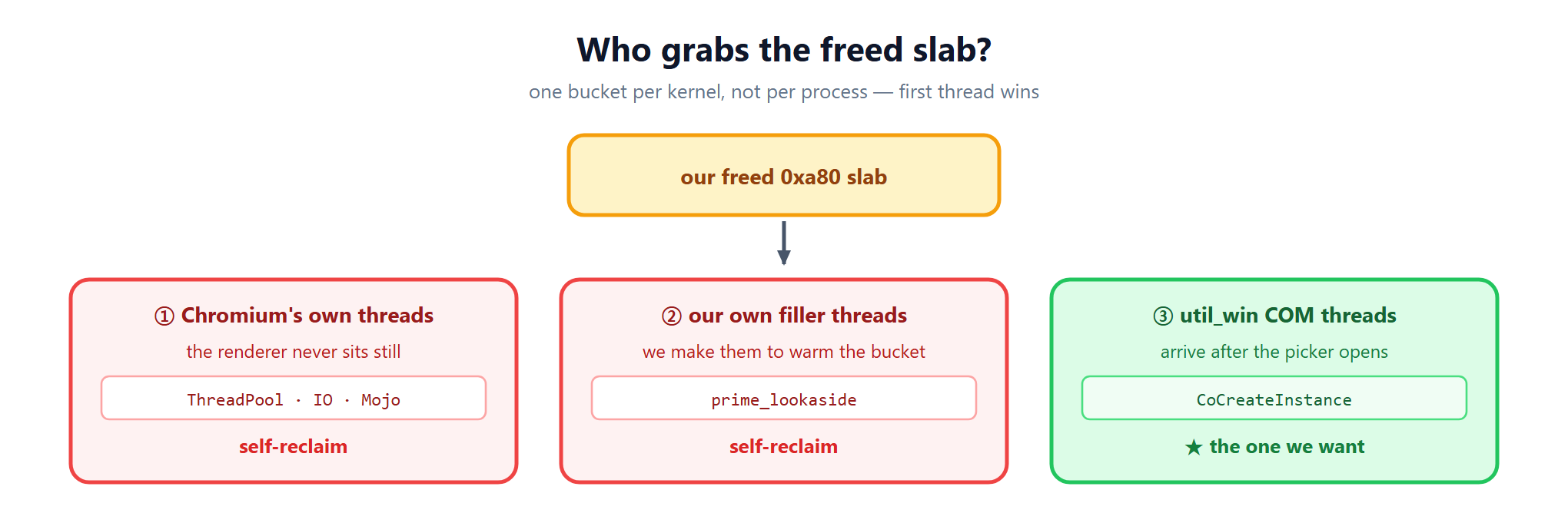 Who grabs the freed slab?

one bucket per kernel, not per process — first thread wins

our freed 0xa80 slab

① Chromium's own threads

the renderer never sits still

ThreadPool · IO · Mojo

self-reclaim

② our own filler threads

we make them to warm the bucket

prime_lookaside

self-reclaim

③ util_win COM threads

arrive after the picker opens

CoCreateInstance

★ the one we want